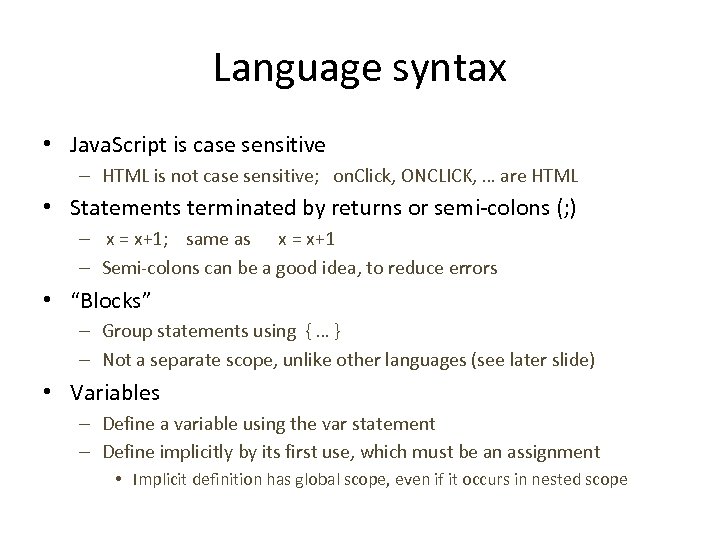 Language syntax

• JavaScript is case sensitive
– HTML is not case sensitive; onClick, ONCLICK, … are HTML

• Statements terminated by returns or semi-colons (;)
– x = x+1; same as x = x+1
– Semi-colons can be a good idea, to reduce errors

• “Blocks”
– Group statements using { … }
– Not a separate scope, unlike other languages (see later slide)

• Variables
– Define a variable using the var statement
– Define implicitly by its first use, which must be an assignment
• Implicit definition has global scope, even if it occurs in nested scope